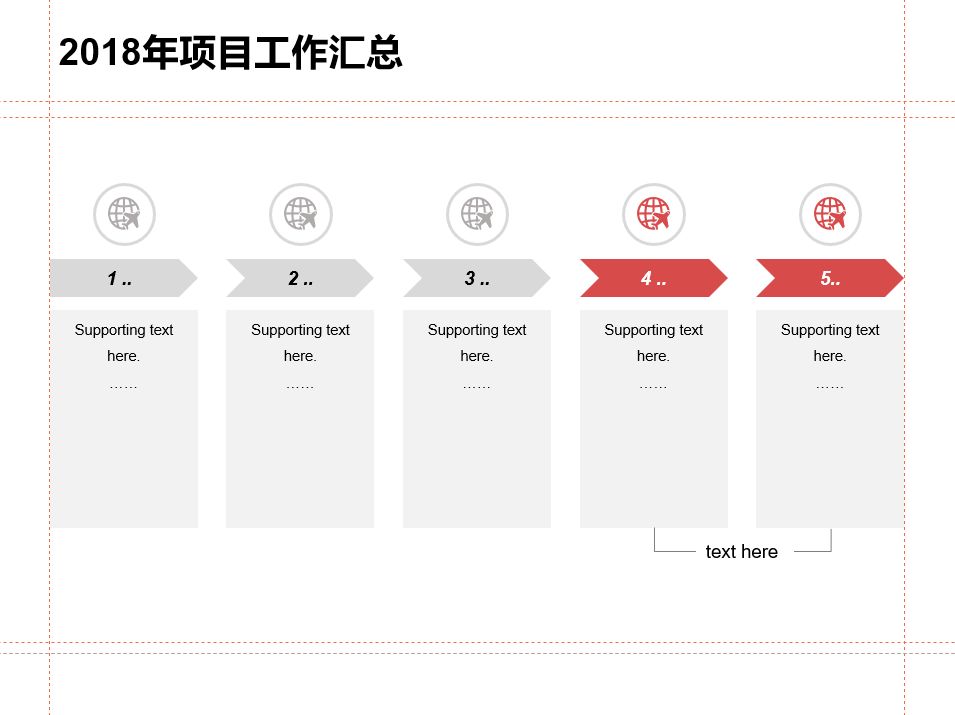 2018年项目工作汇总

1 ..

Supporting text here.

……

2 ..

Supporting text here.

……

3 ..

Supporting text here.

……

4 ..

Supporting text here.

……

5..

Supporting text here.

……

text here